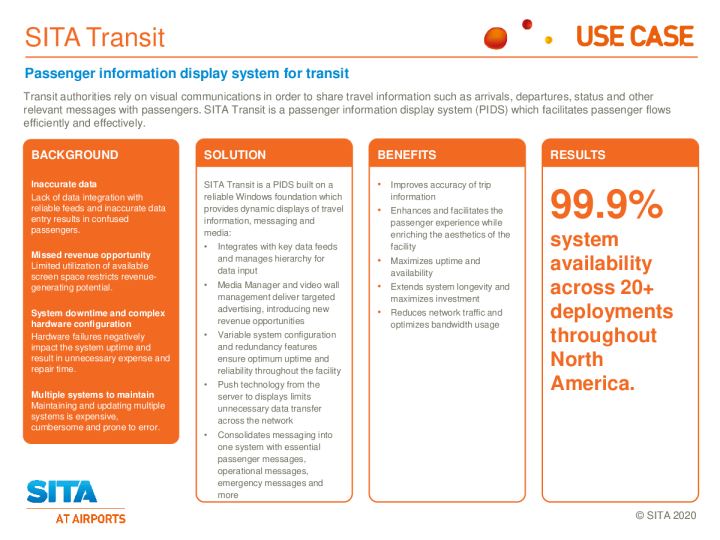 SITA Transit

USE CASE

Passenger information display system for transit

Transit authorities rely on visual communications in order to share travel information such as arrivals, departures, status and other relevant messages with passengers. SITA Transit is a passenger information display system (PIDS) which facilitates passenger flows efficiently and effectively.

BACKGROUND

Inaccurate data
Lack of data integration with reliable feeds and inaccurate data entry results in confused passengers.

Missed revenue opportunity
Limited utilization of available screen space restricts revenue-generating potential.

System downtime and complex hardware configuration
Hardware failures negatively impact the system uptime and result in unnecessary expense and repair time.

Multiple systems to maintain
Maintaining and updating multiple systems is expensive, cumbersome and prone to error.

SOLUTION

SITA Transit is a PIDS built on a reliable Windows foundation which provides dynamic displays of travel information, messaging and media:

• Integrates with key data feeds and manages hierarchy for data input
• Media Manager and video wall management deliver targeted advertising, introducing new revenue opportunities
• Variable system configuration and redundancy features ensure optimum uptime and reliability throughout the facility
• Push technology from the server to displays limits unnecessary data transfer across the network
• Consolidates messaging into one system with essential passenger messages, operational messages, emergency messages and more

BENEFITS

• Improves accuracy of trip information
• Enhances and facilitates the passenger experience while enriching the aesthetics of the facility
• Maximizes uptime and availability
• Extends system longevity and maximizes investment
• Reduces network traffic and optimizes bandwidth usage

RESULTS

99.9%
system availability across 20+ deployments throughout North America.

SITA
AT AIRPORTS

© SITA 2020